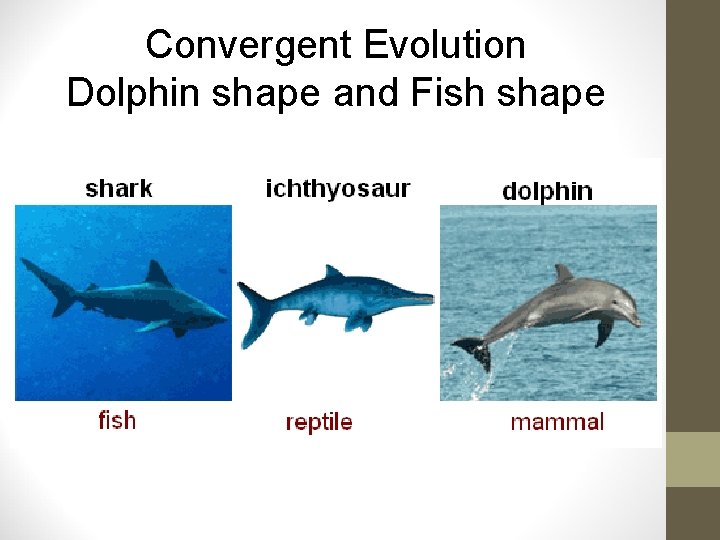 Convergent Evolution
Dolphin shape and Fish shape

shark

ichthyosaur

dolphin

fish

reptile

mammal